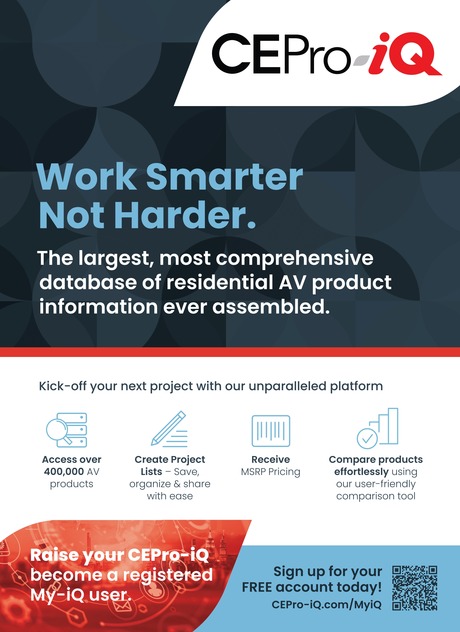 CEPro-iQ

Work Smarter Not Harder.

The largest, most comprehensive database of residential AV product information ever assembled.

Kick-off your next project with our unparalleled platform

Access over 400,000 AV products

Create Project Lists – Save, organize & share with ease

Receive MSRP Pricing

Compare products effortlessly using our user-friendly comparison tool

Raise your CEPro-iQ become a registered My-iQ user.

Sign up for your FREE account today!
CEPro-iQ.com/MyiQ